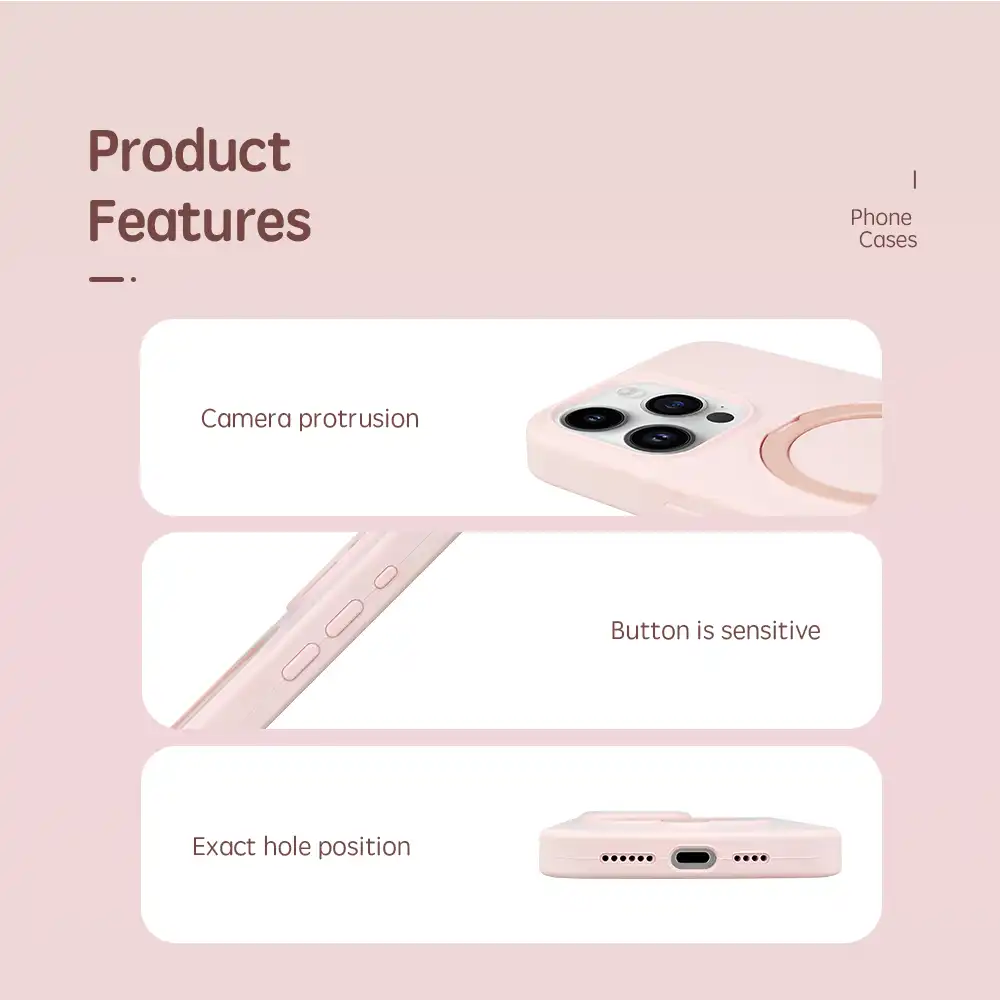 Product Features

Phone Cases

Camera protrusion

Button is sensitive

Exact hole position